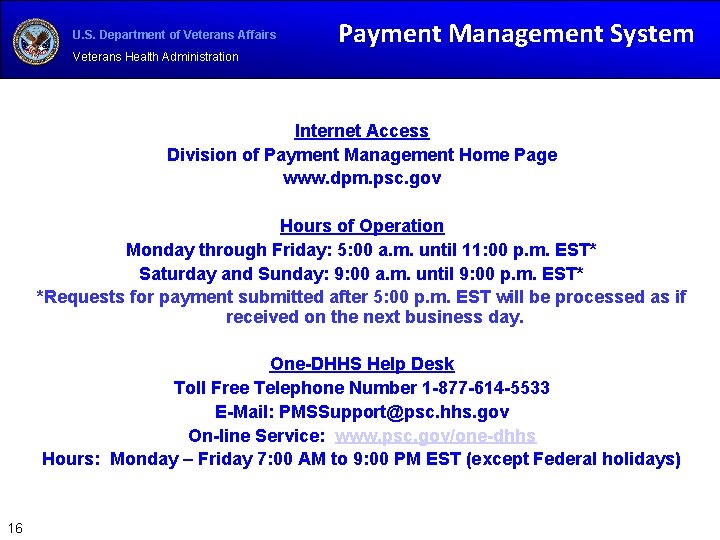 U.S. Department of Veterans Affairs
Veterans Health Administration

Payment Management System

Internet Access
Division of Payment Management Home Page
www.dpm.psc.gov

Hours of Operation
Monday through Friday: 5:00 a.m. until 11:00 p.m. EST*
Saturday and Sunday: 9:00 a.m. until 9:00 p.m. EST*
*Requests for payment submitted after 5:00 p.m. EST will be processed as if received on the next business day.

One-DHHS Help Desk
Toll Free Telephone Number 1-877-614-5533
E-Mail: PMSSupport@psc.hhs.gov
On-line Service: www.psc.gov/one-dhhs
Hours: Monday – Friday 7:00 AM to 9:00 PM EST (except Federal holidays)

16